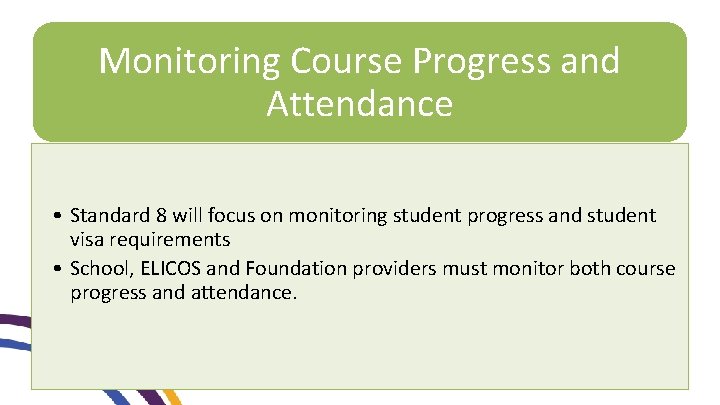 Monitoring Course Progress and Attendance

• Standard 8 will focus on monitoring student progress and student visa requirements
• School, ELICOS and Foundation providers must monitor both course progress and attendance.